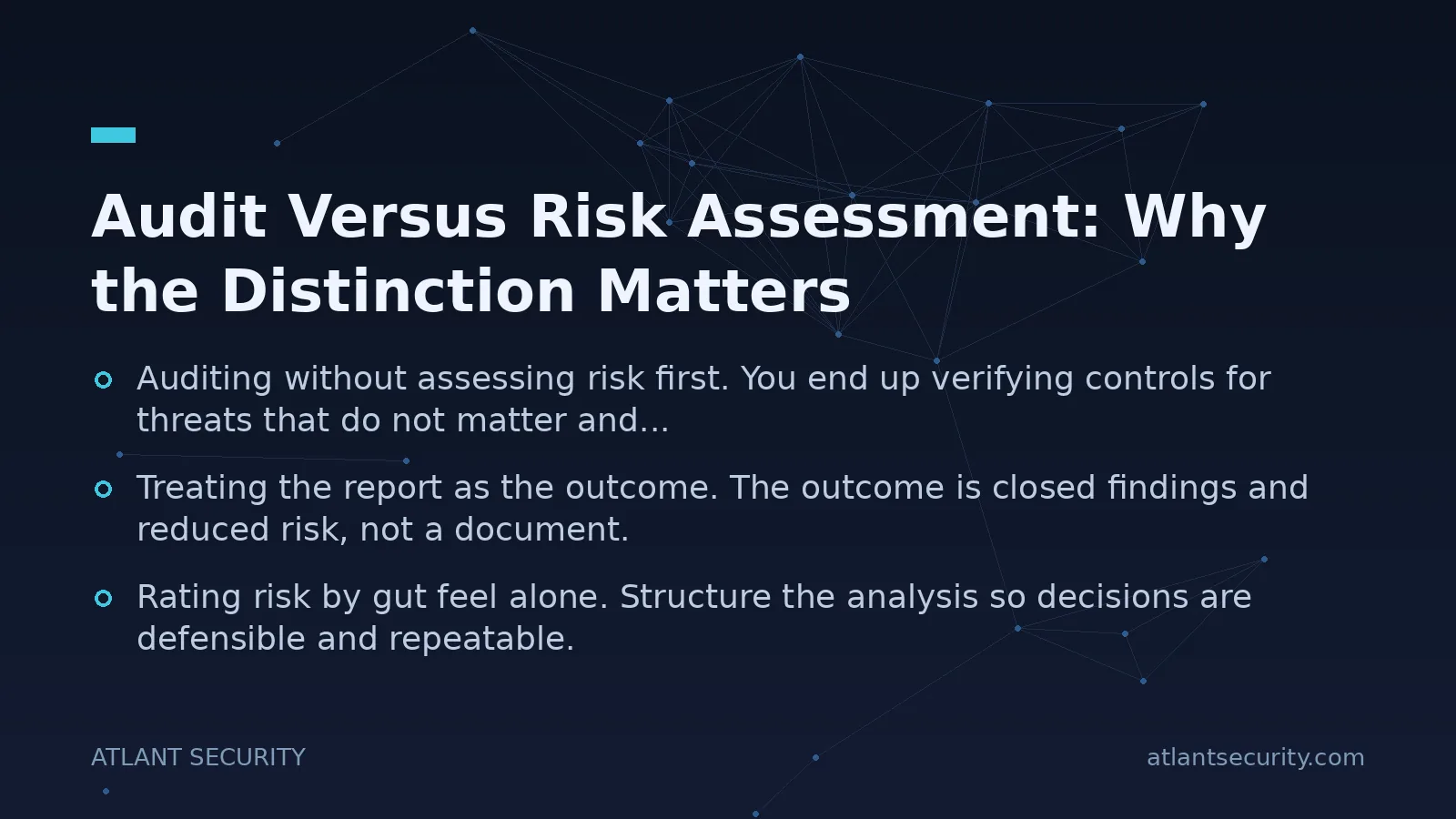 Audit Versus Risk Assessment: Why the Distinction Matters

Auditing without assessing risk first. You end up verifying controls for threats that do not matter and...

Treating the report as the outcome. The outcome is closed findings and reduced risk, not a document.

Rating risk by gut feel alone. Structure the analysis so decisions are defensible and repeatable.

ATLANT SECURITY

atlantsecurity.com